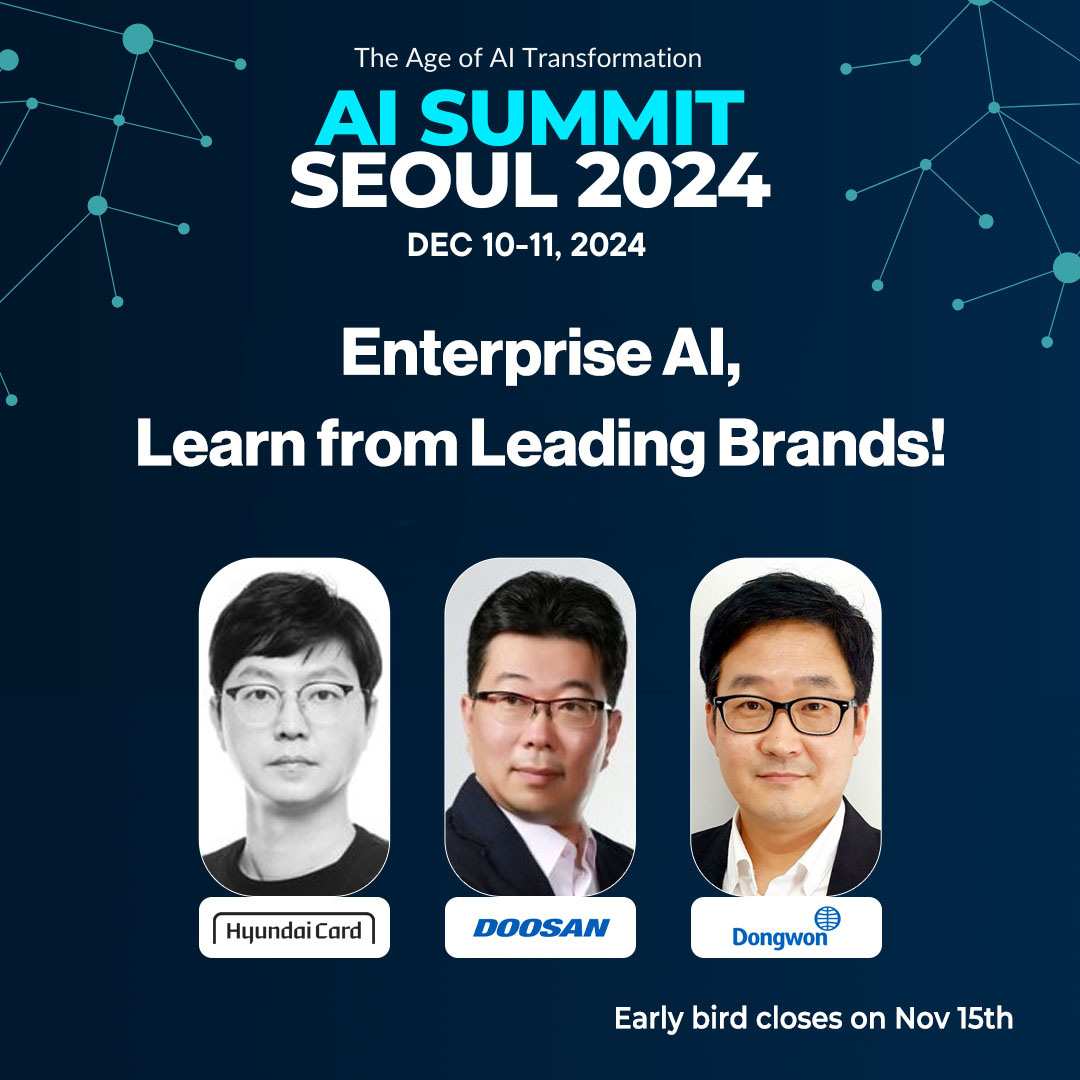 The Age of AI Transformation
AI SUMMIT
SEOUL 2024
DEC 10-11, 2024

Enterprise AI,
Learn from Leading Brands!

Hyundai Card

DOOSAN

Dongwon

Early bird closes on Nov 15th